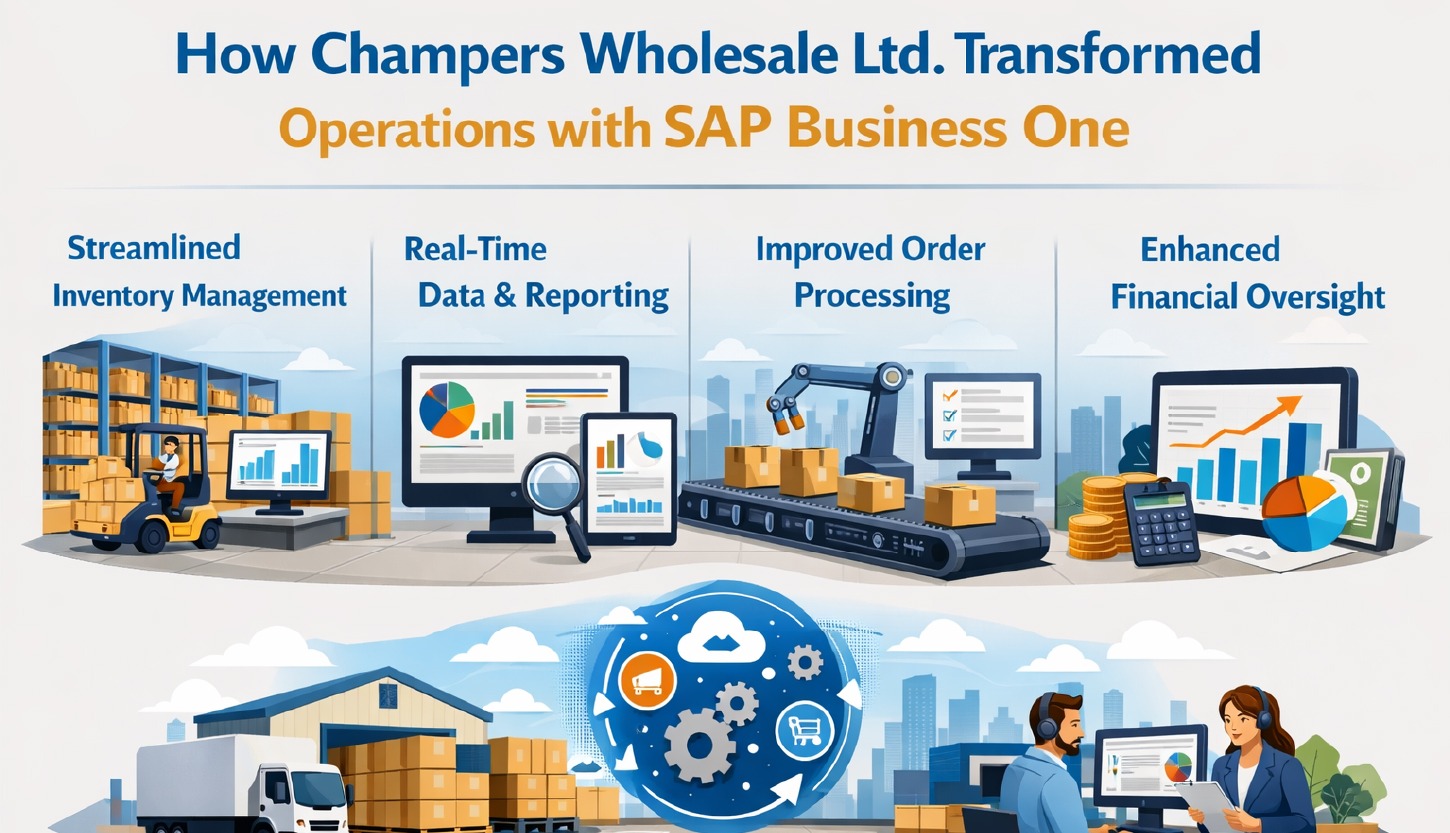 How Champers Wholesale Ltd. Transformed
Operations with SAP Business One

Streamlined
Inventory Management

Real-Time
Data & Reporting

Improved Order
Processing

Enhanced
Financial Oversight